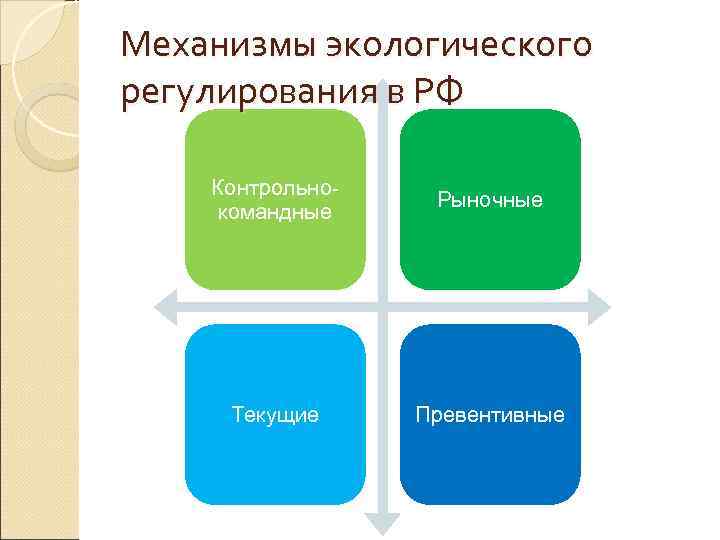 Механизмы экологического регулирования в РФ

Контрольно-командные

Рыночные

Текущие

Превентивные